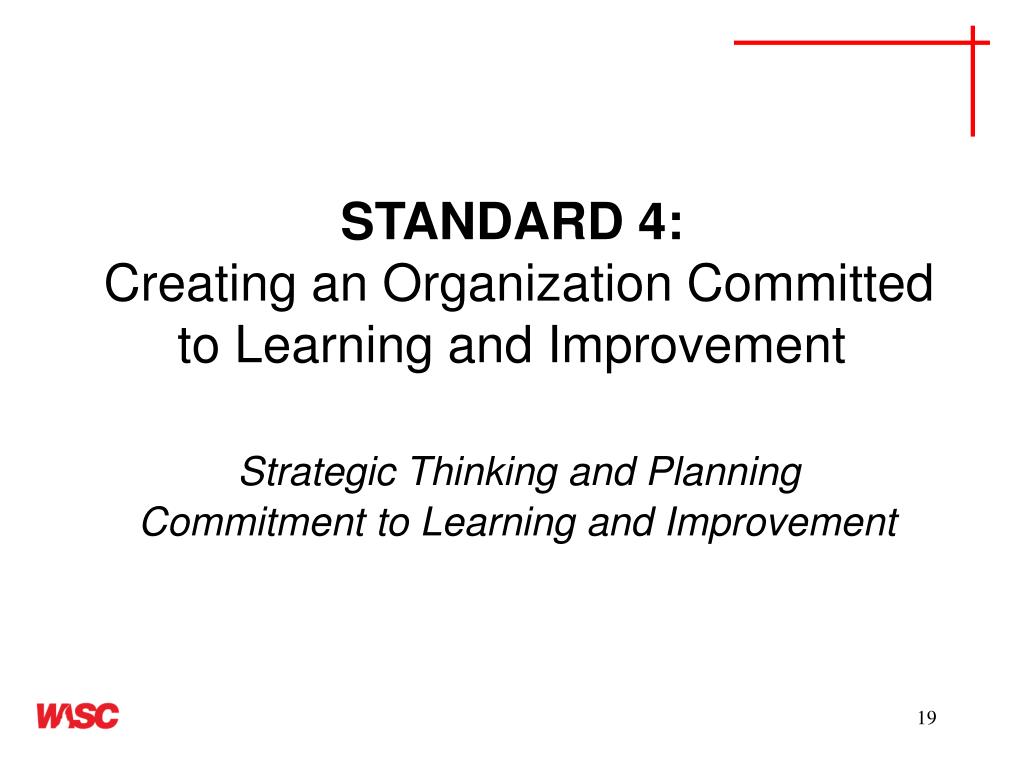 STANDARD 4:
Creating an Organization Committed to Learning and Improvement

Strategic Thinking and Planning
Commitment to Learning and Improvement

WASC

19